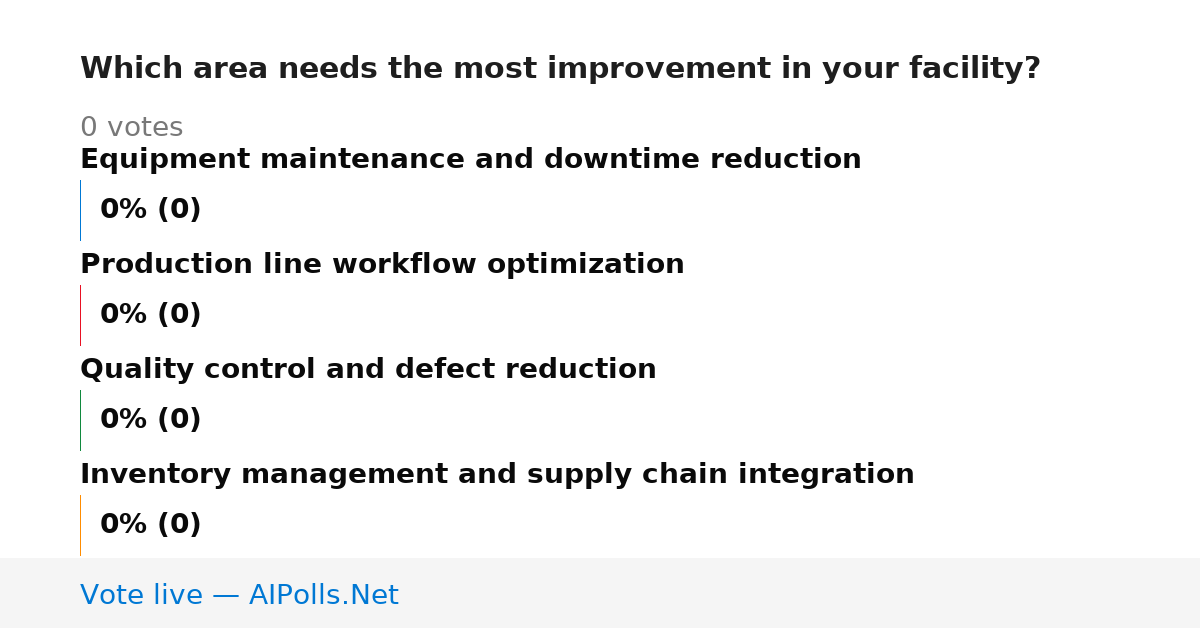 Which area needs the most improvement in your facility?

0 votes

Equipment maintenance and downtime reduction

0% (0)

Production line workflow optimization

0% (0)

Quality control and defect reduction

0% (0)

Inventory management and supply chain integration

0% (0)

Vote live — AIPolls.Net